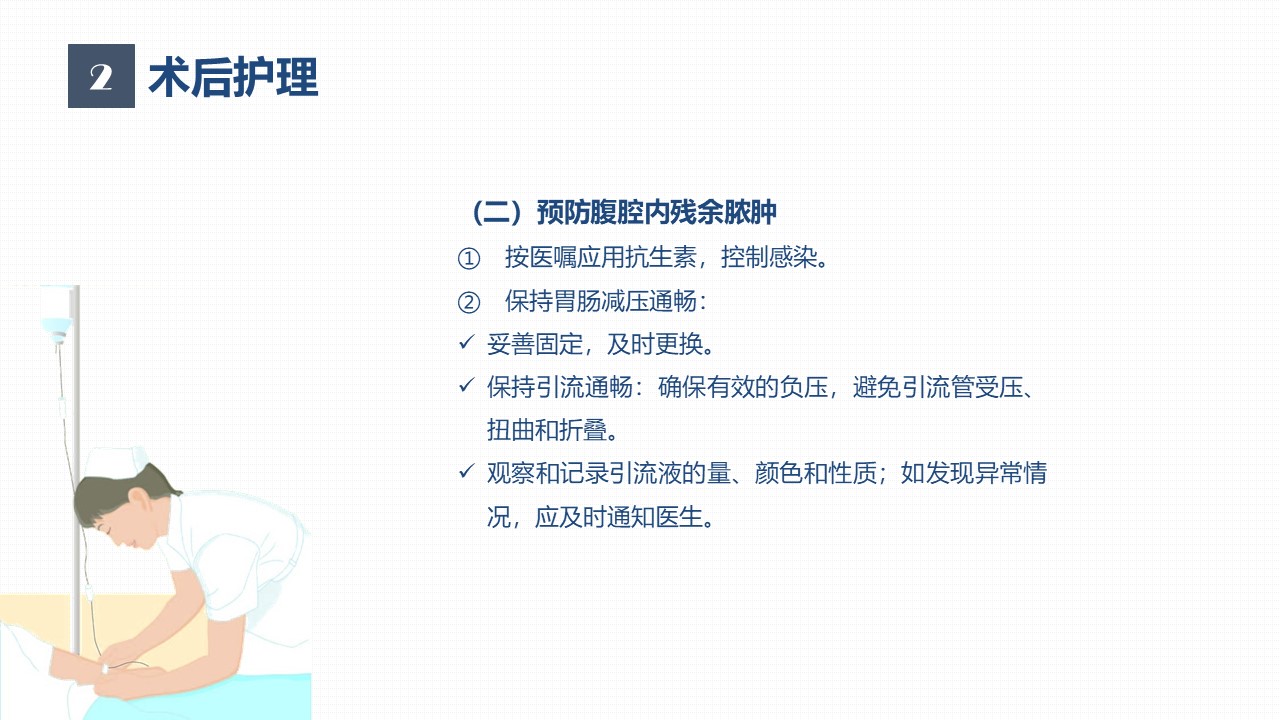 2 术后护理

（二）预防腹腔内残余脓肿

① 按医嘱应用抗生素，控制感染。

② 保持胃肠减压通畅：

✓ 妥善固定，及时更换。

✓ 保持引流通畅：确保有效的负压，避免引流管受压、扭曲和折叠。

✓ 观察和记录引流液的量、颜色和性质；如发现异常情况，应及时通知医生。